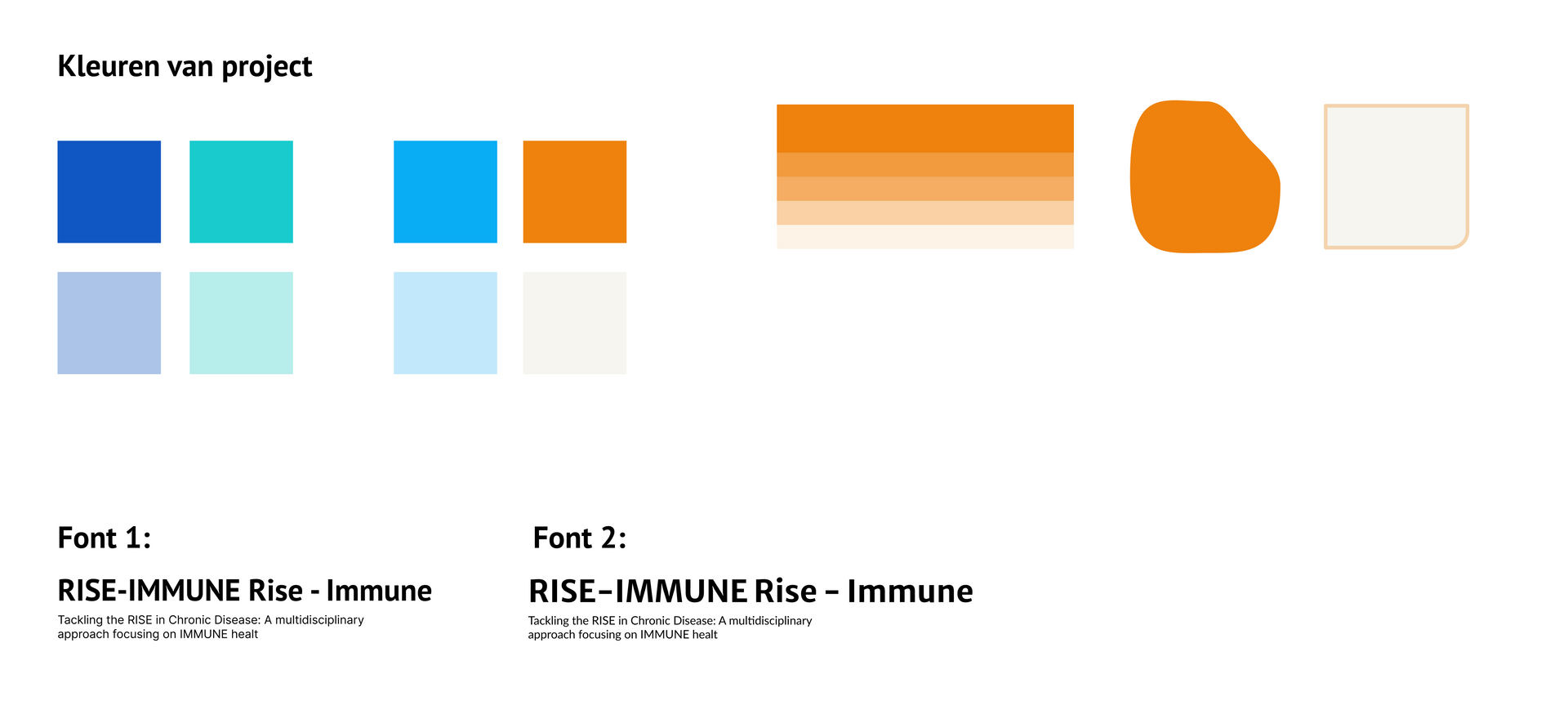 Kleuren van project

Font 1:

RISE-IMMUNE Rise - Immune

Tackling the RISE in Chronic Disease: A multidisciplinary approach focusing on IMMUNE healt

Font 2:

RISE–IMMUNE Rise – Immune

Tackling the RISE in Chronic Disease: A multidisciplinary approach focusing on IMMUNE healt